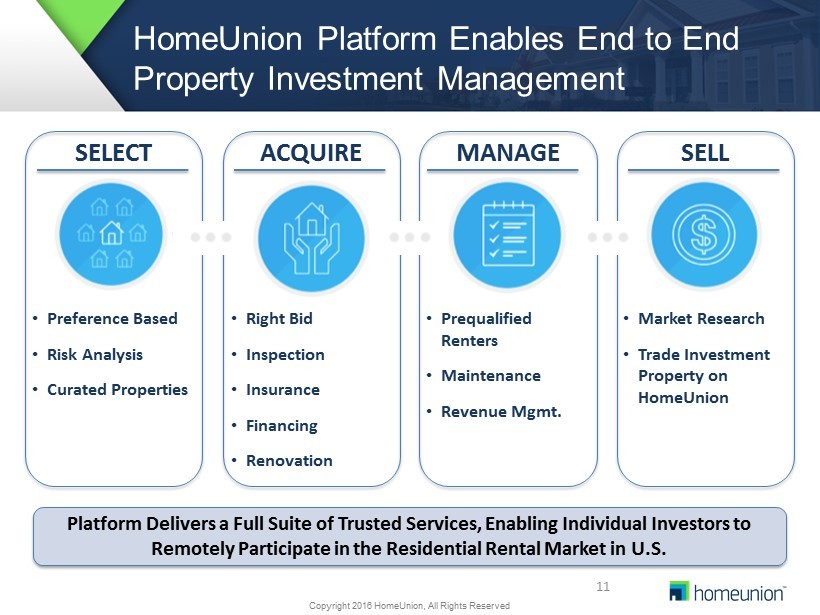 HomeUnion Platform Enables End to End Property Investment Management

SELECT

• Preference Based
• Risk Analysis
• Curated Properties

ACQUIRE

• Right Bid
• Inspection
• Insurance
• Financing
• Renovation

MANAGE

• Prequalified Renters
• Maintenance
• Revenue Mgmt.

SELL

• Market Research
• Trade Investment Property on HomeUnion

Platform Delivers a Full Suite of Trusted Services, Enabling Individual Investors to Remotely Participate in the Residential Rental Market in U.S.

11

homeunion™

Copyright 2016 HomeUnion, All Rights Reserved